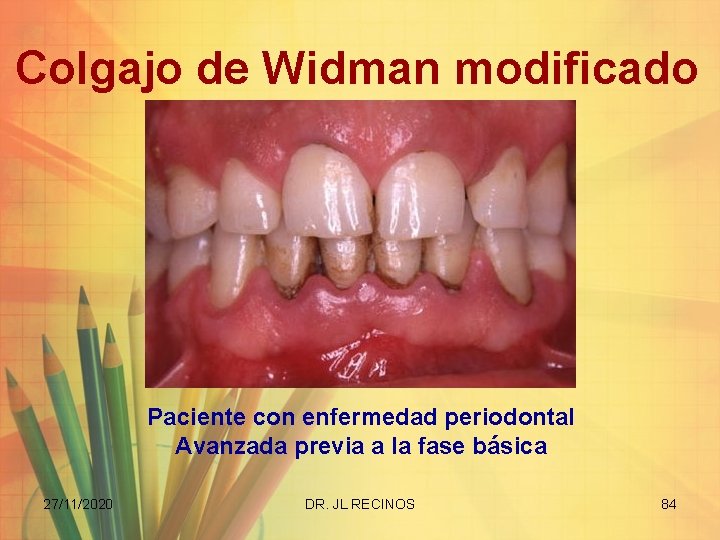 Colgajo de Widman modificado

Paciente con enfermedad periodontal
Avanzada previa a la fase básica

27/11/2020

DR. JL RECINOS

84